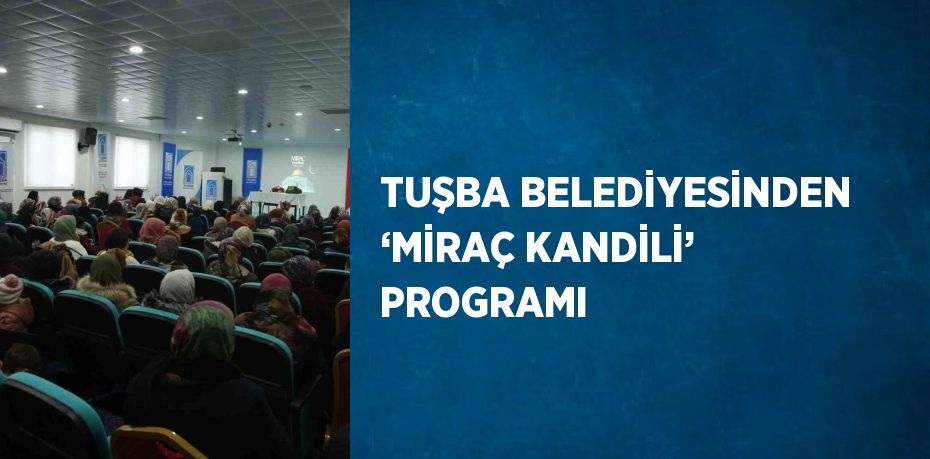 TUŞBA BELEDİYESİNDEN ‘MİRAÇ KANDİLİ’ PROGRAMI